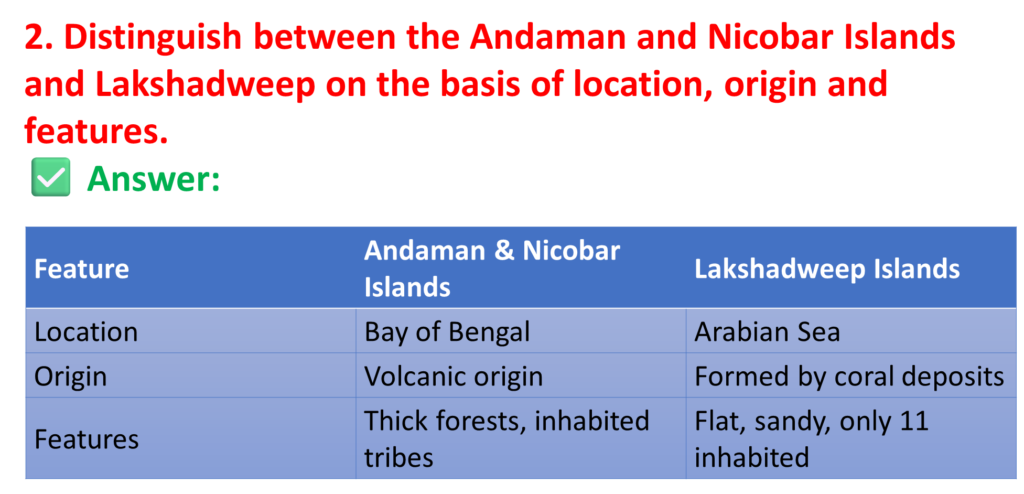 2. Distinguish between the Andaman and Nicobar Islands and Lakshadweep on the basis of location, origin and features.

✅ Answer:

| Feature | Andaman & Nicobar Islands | Lakshadweep Islands |
|---|---|---|
| Location | Bay of Bengal | Arabian Sea |
| Origin | Volcanic origin | Formed by coral deposits |
| Features | Thick forests, inhabited tribes | Flat, sandy, only 11 inhabited |